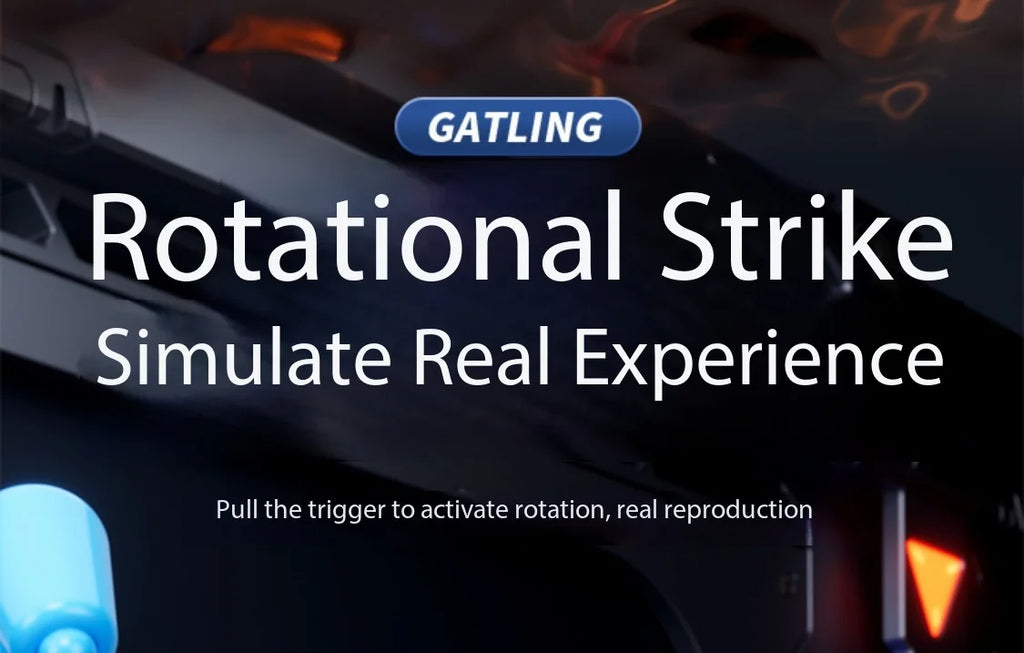 GATLING

Rotational Strike
Simulate Real Experience

Pull the trigger to activate rotation, real reproduction